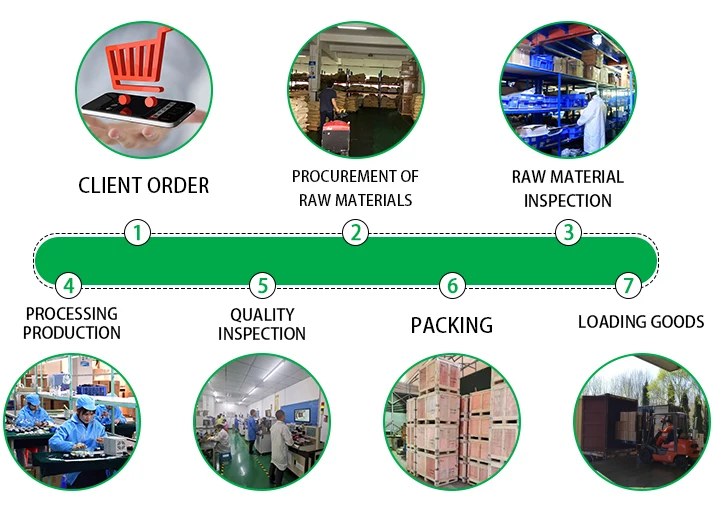 CLIENT ORDER

PROCUREMENT OF RAW MATERIALS

RAW MATERIAL INSPECTION

1

2

3

4

5

6

7

PROCESSING PRODUCTION

QUALITY INSPECTION

PACKING

LOADING GOODS